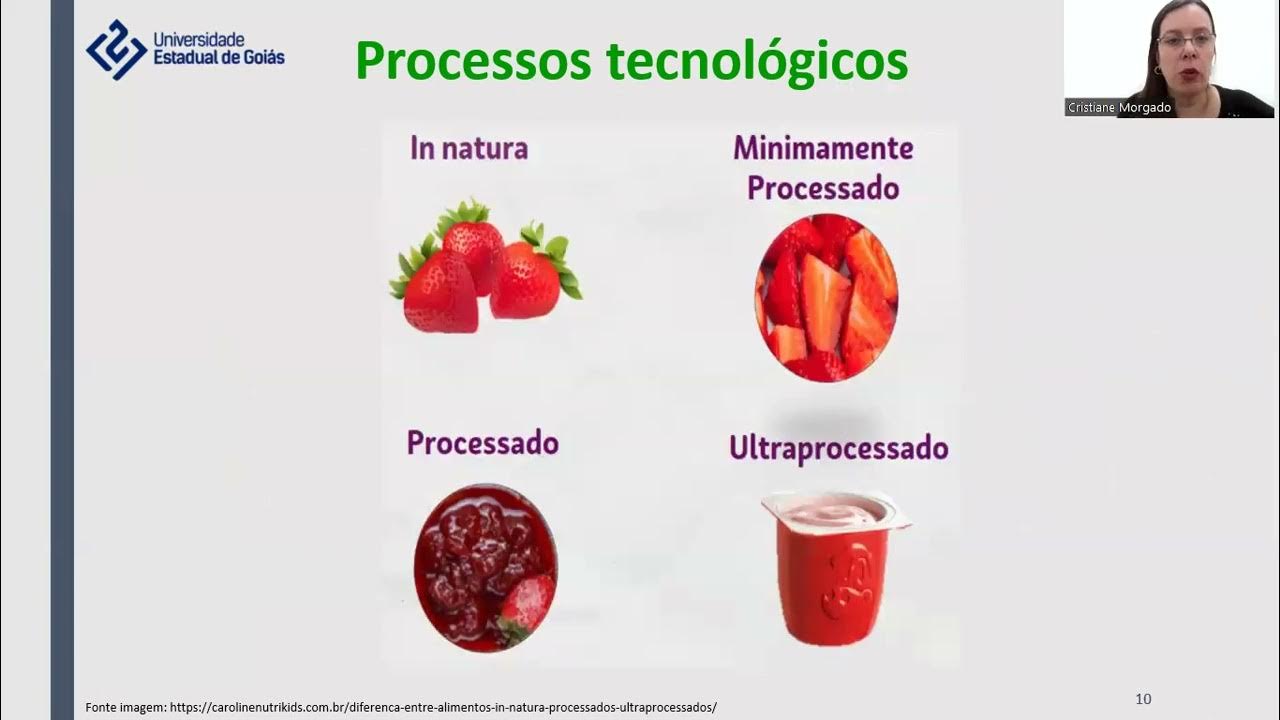 Universidade Estadual de Goiás

Processos tecnológicos

Cristiane Morgado

In natura

Minimamente Processado

Processado

Ultraprocessado

Fonte imagem: https://carolinenutrikids.com.br/diferenca-entre-alimentos-in-natura-processados-ultraprocessados/

10